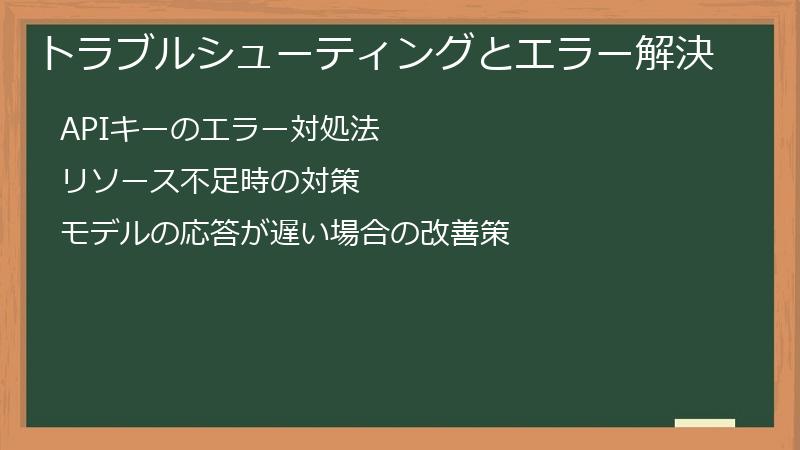 トラブルシューティングとエラー解決

APIキーのエラー対処法

リソース不足時の対策

モデルの応答が遅い場合の改善策